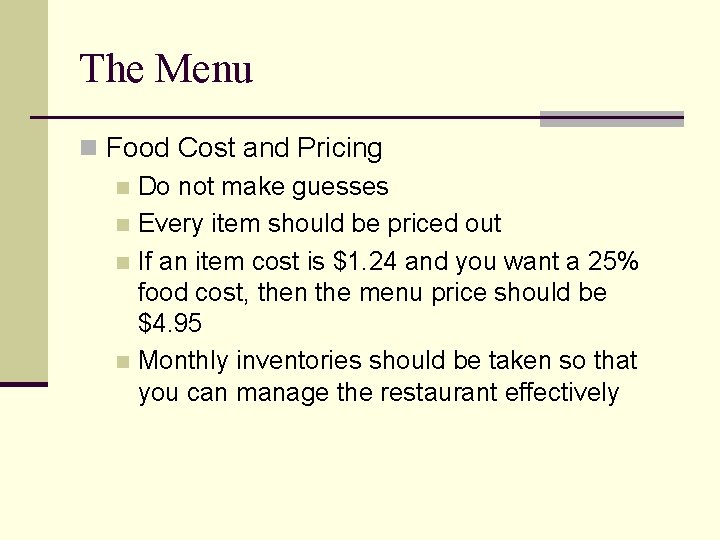 The Menu

Food Cost and Pricing

Do not make guesses

Every item should be priced out

If an item cost is \$1.24 and you want a 25% food cost, then the menu price should be \$4.95

Monthly inventories should be taken so that you can manage the restaurant effectively